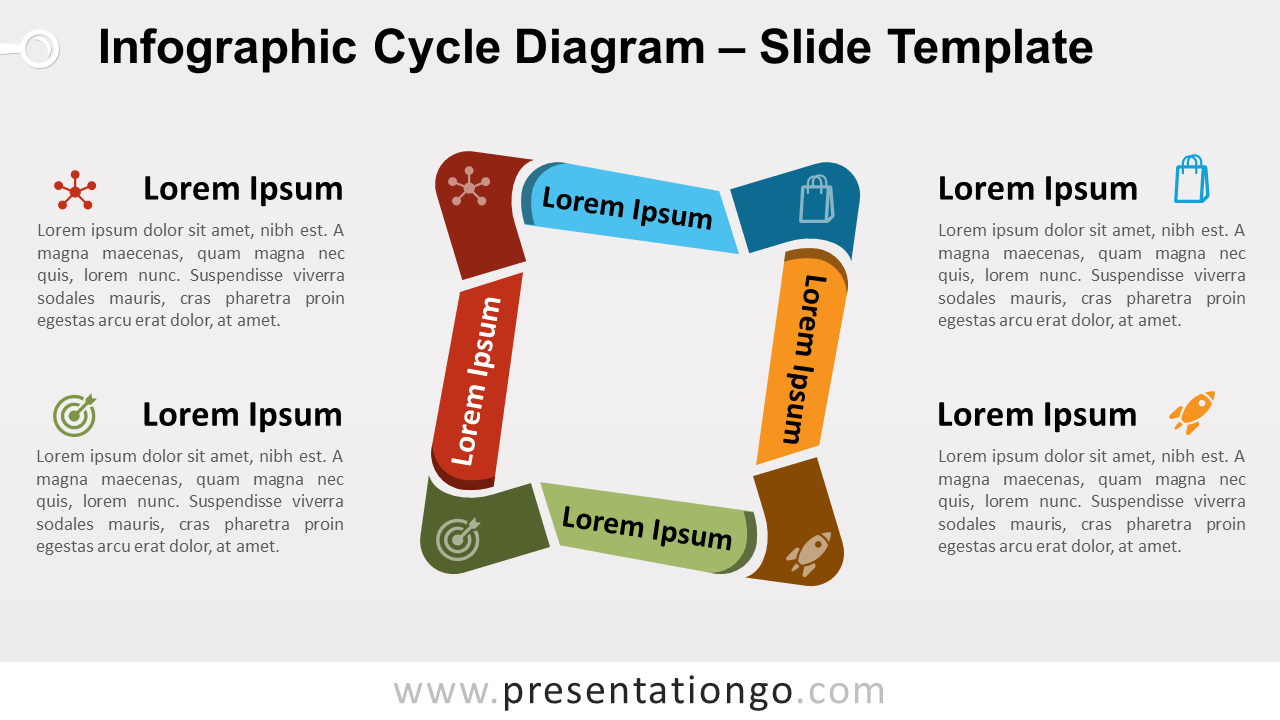 Infographic Cycle Diagram – Slide Template

Lorem Ipsum

Lorem ipsum dolor sit amet, nibh est. A magna maecenas, quam magna nec quis, lorem nunc. Suspendisse viverra sodales mauris, cras pharetra proin egestas arcu erat dolor, at amet.

Lorem Ipsum

Lorem ipsum dolor sit amet, nibh est. A magna maecenas, quam magna nec quis, lorem nunc. Suspendisse viverra sodales mauris, cras pharetra proin egestas arcu erat dolor, at amet.

Lorem Ipsum

Lorem Ipsum

Lorem Ipsum

Lorem Ipsum

Lorem Ipsum

Lorem ipsum dolor sit amet, nibh est. A magna maecenas, quam magna nec quis, lorem nunc. Suspendisse viverra sodales mauris, cras pharetra proin egestas arcu erat dolor, at amet.

Lorem Ipsum

Lorem ipsum dolor sit amet, nibh est. A magna maecenas, quam magna nec quis, lorem nunc. Suspendisse viverra sodales mauris, cras pharetra proin egestas arcu erat dolor, at amet.

www.presentationgo.com